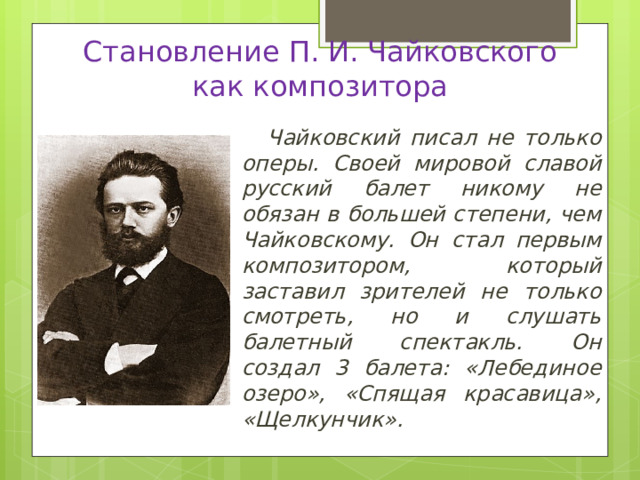 Становление П. И. Чайковского как композитора

Чайковский писал не только оперы. Своей мировой славой русский балет никому не обязан в большей степени, чем Чайковскому. Он стал первым композитором, который заставил зрителей не только смотреть, но и слушать балетный спектакль. Он создал 3 балета: «Лебединое озеро», «Спящая красавица», «Щелкунчик».